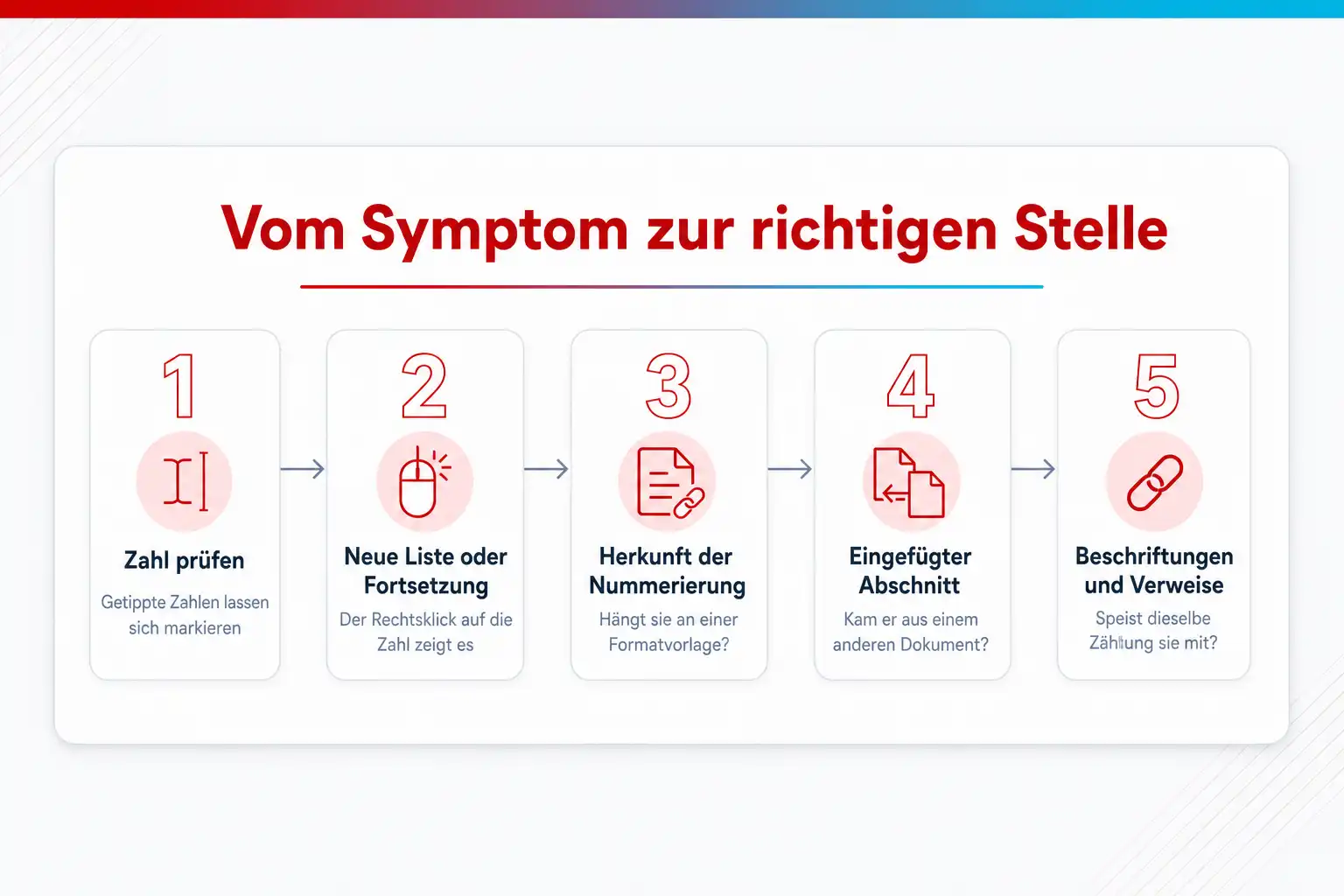 Vom Symptom zur richtigen Stelle

1

Zahl prüfen

Getippte Zahlen lassen sich markieren

2

Neue Liste oder Fortsetzung

Der Rechtsklick auf die Zahl zeigt es

3

Herkunft der Nummerierung

Hängt sie an einer Formatvorlage?

4

Eingefügter Abschnitt

Kam er aus einem anderen Dokument?

5

Beschriftungen und Verweise

Speist dieselbe Zählung sie mit?